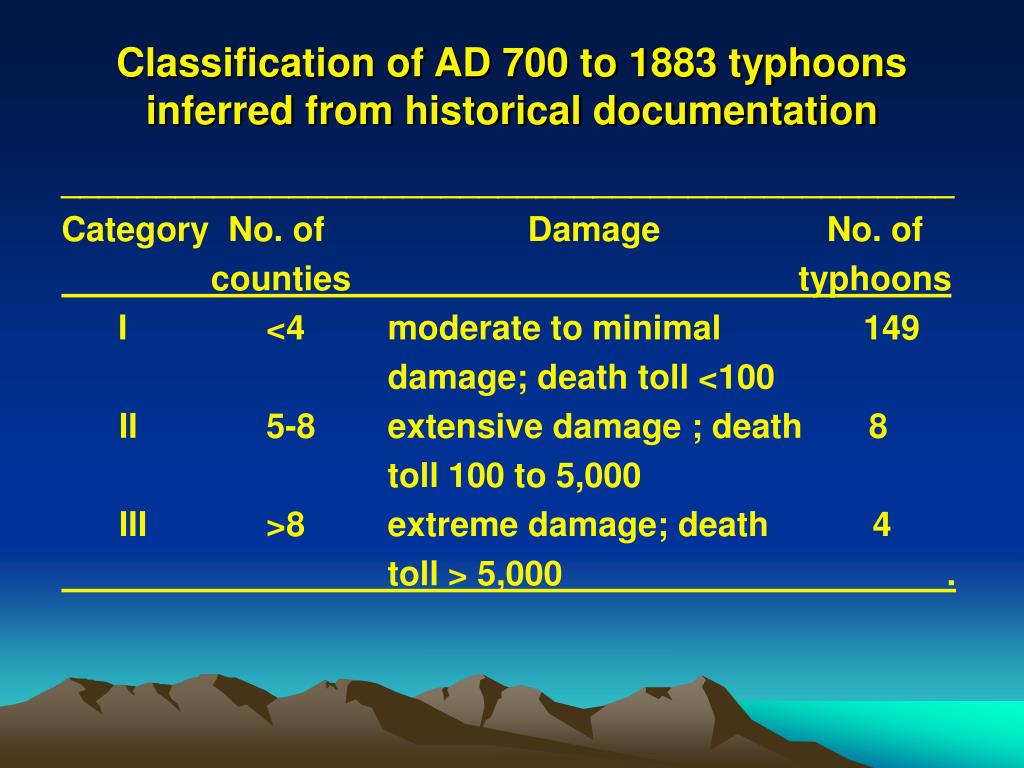 Classification of AD 700 to 1883 typhoons inferred from historical documentation

| Category | No. of counties | Damage | No. of typhoons |
|---|---|---|---|
| I | <4 | moderate to minimal damage; death toll <100 | 149 |
| II | 5-8 | extensive damage ; death toll 100 to 5,000 | 8 |
| III | >8 | extreme damage; death toll > 5,000 | 4 |

.